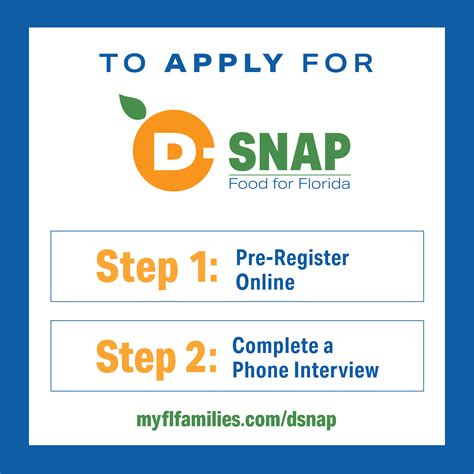 TO APPLY FOR

D-SNAP
Food for Florida

Step 1: Pre-Register Online

Step 2: Complete a Phone Interview

myflfamilies.com/dsnap